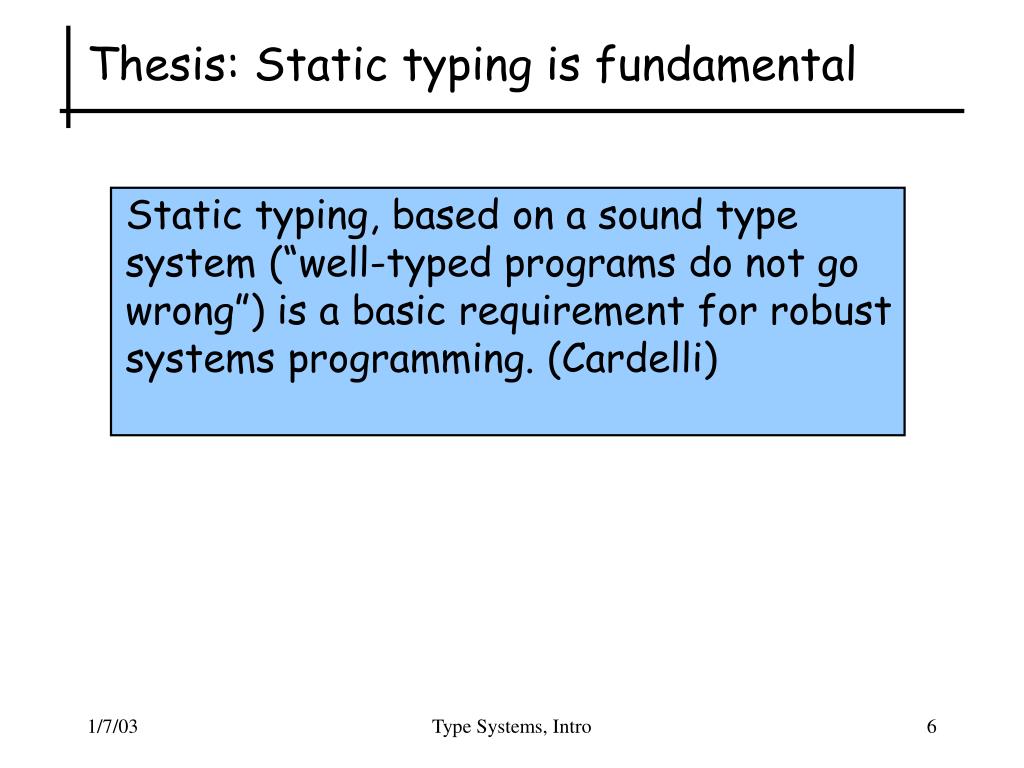 Thesis: Static typing is fundamental

Static typing, based on a sound type system (“well-typed programs do not go wrong”) is a basic requirement for robust systems programming. (Cardelli)

1/7/03

Type Systems, Intro

6